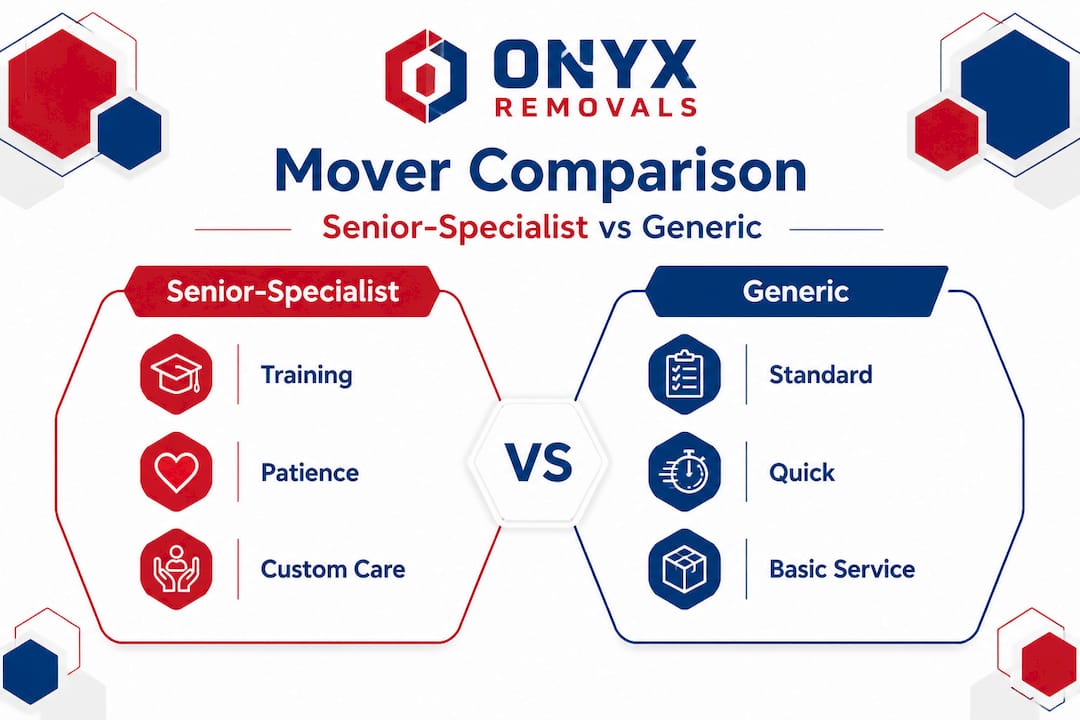 ONYX
REMOVALS

Mover Comparison

Senior-Specialist vs Generic

Senior-Specialist

Training

Patience

Custom Care

VS

Generic

Standard

Quick

Basic Service